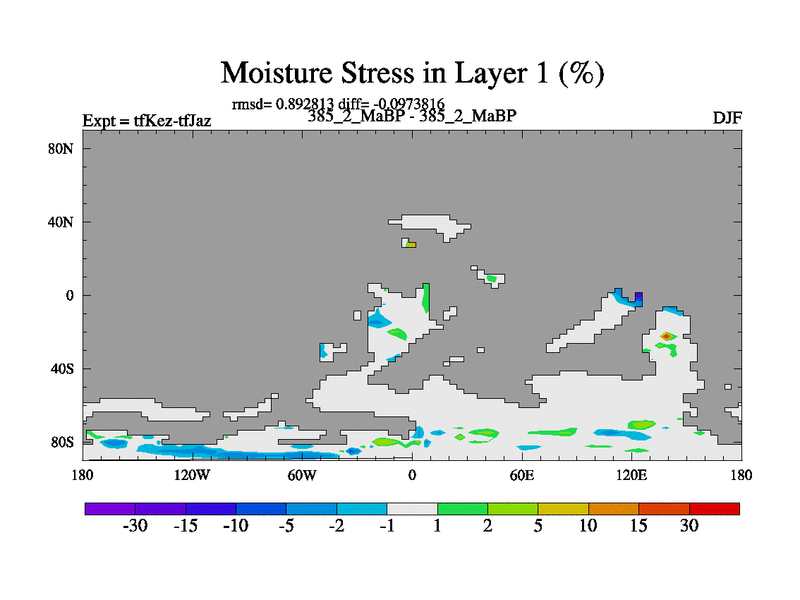 Moisture Stress in Layer 1 (%)

rmsd= 0.892813 diff= -0.0973816

Expt = tfKez-tfJaz

385_2_MaBP - 385_2_MaBP

DJF

80N
40N
0
40S
80S

180
120W
60W
0
60E
120E
180

-30
-15
-10
-5
-2
-1
1
2
5
10
15
30